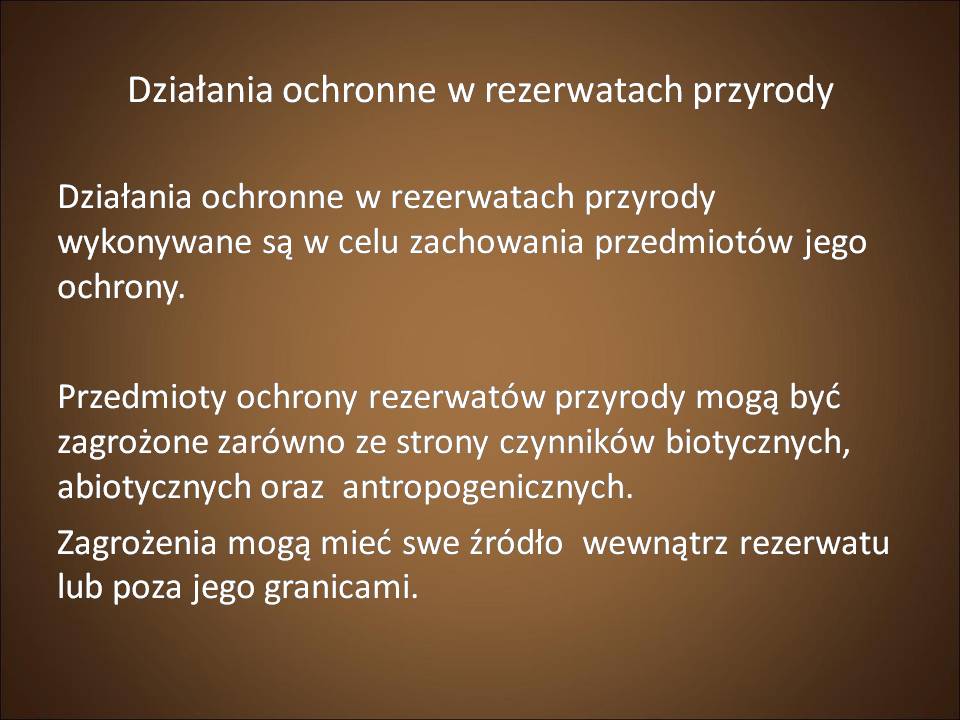 Działania ochronne w rezerwatach przyrody

Działania ochronne w rezerwatach przyrody wykonywane są w celu zachowania przedmiotów jego ochrony.

Przedmioty ochrony rezerwatów przyrody mogą być zagrożone zarówno ze strony czynników biotycznych, abiotycznych oraz antropogenicznych.

Zagrożenia mogą mieć swe źródło wewnątrz rezerwatu lub poza jego granicami.